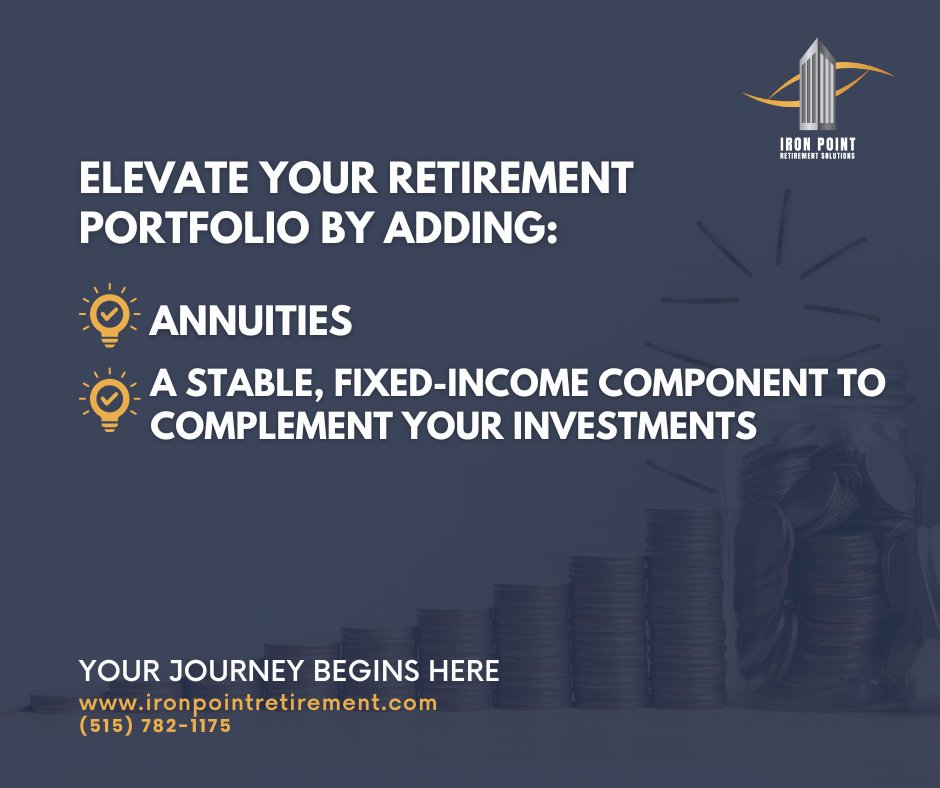 IRON POINT
RETIREMENT SOLUTIONS

ELEVATE YOUR RETIREMENT PORTFOLIO BY ADDING:

ANNUITIES

A STABLE, FIXED-INCOME COMPONENT TO COMPLEMENT YOUR INVESTMENTS

YOUR JOURNEY BEGINS HERE
www.ironpointretirement.com
(515) 782-1175